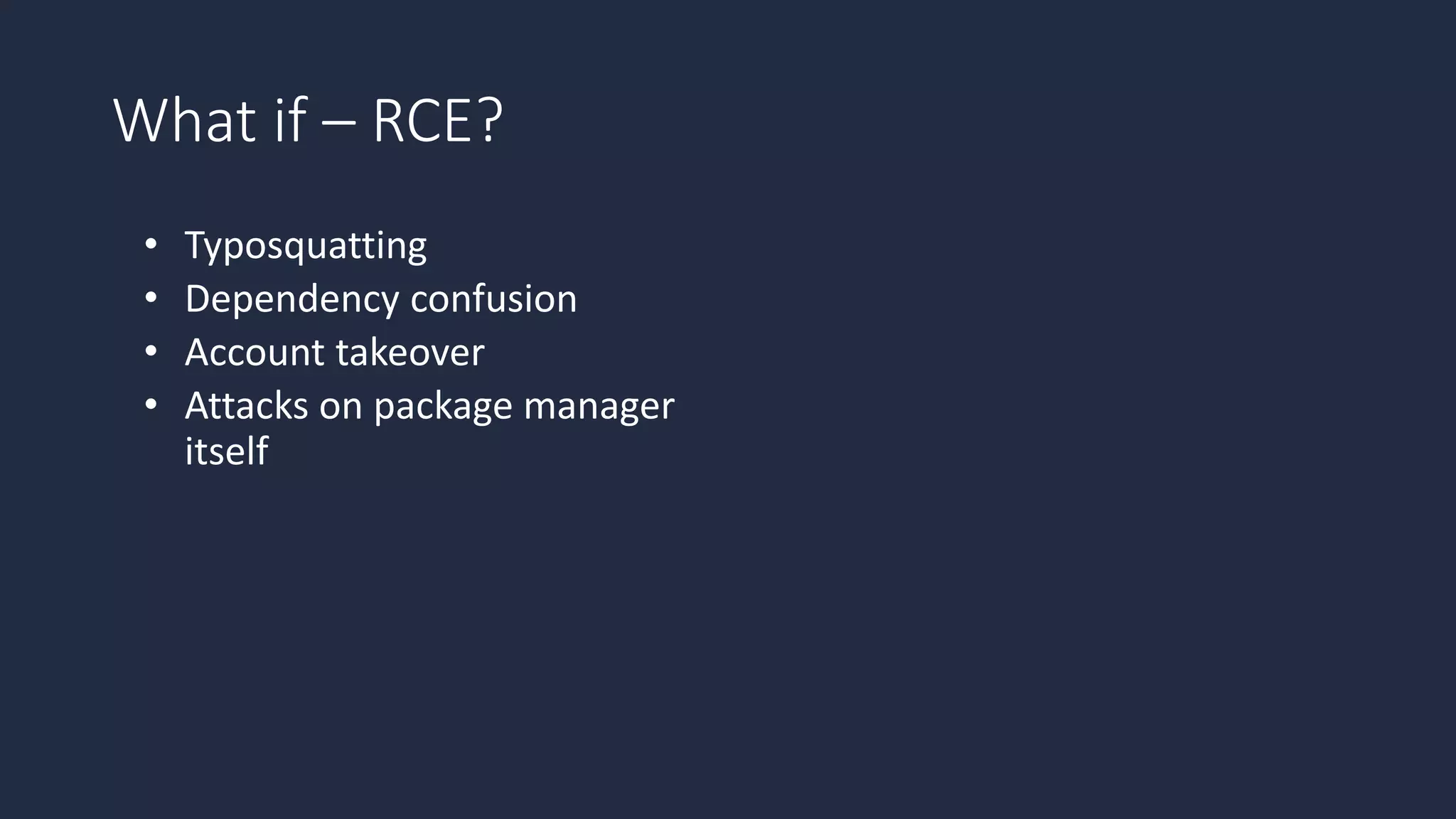 What if – RCE?

• Typosquatting
• Dependency confusion
• Account takeover
• Attacks on package manager itself